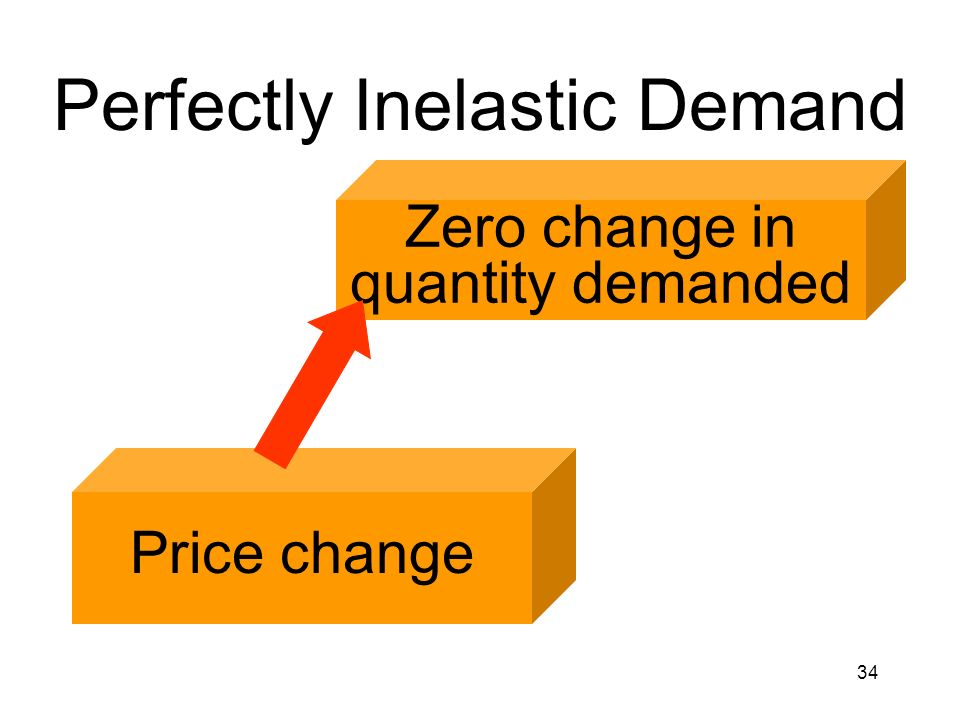 Perfectly Inelastic Demand

Zero change in quantity demanded

Price change

34